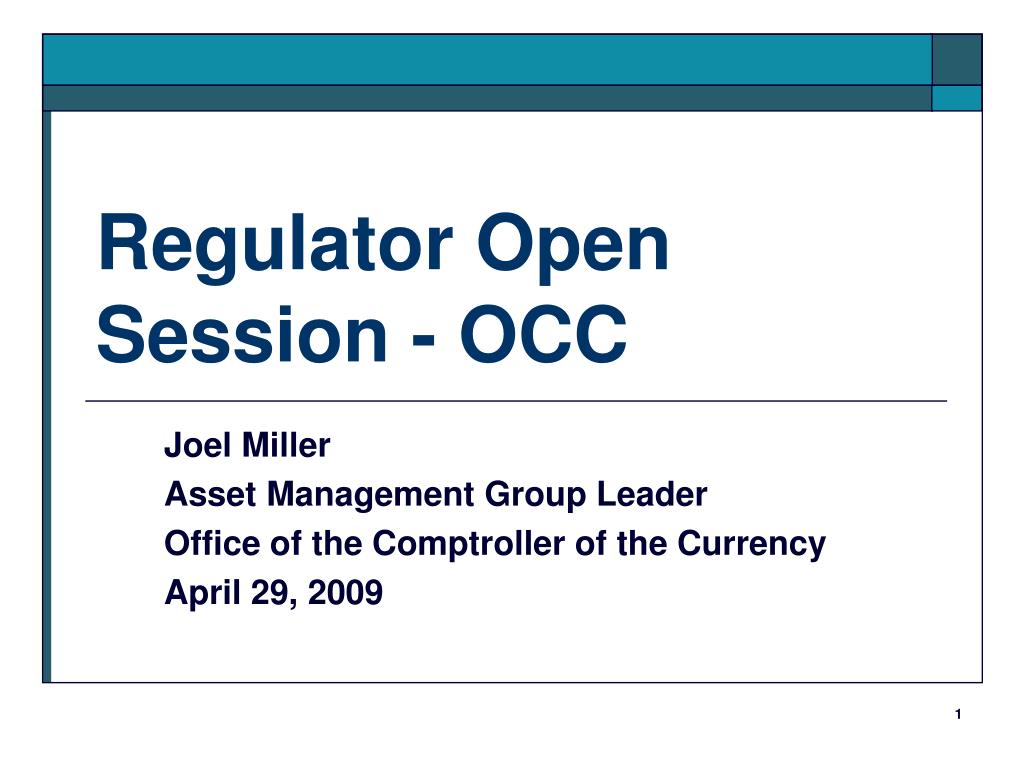 Regulator Open Session - OCC

Joel Miller
Asset Management Group Leader
Office of the Comptroller of the Currency
April 29, 2009

1